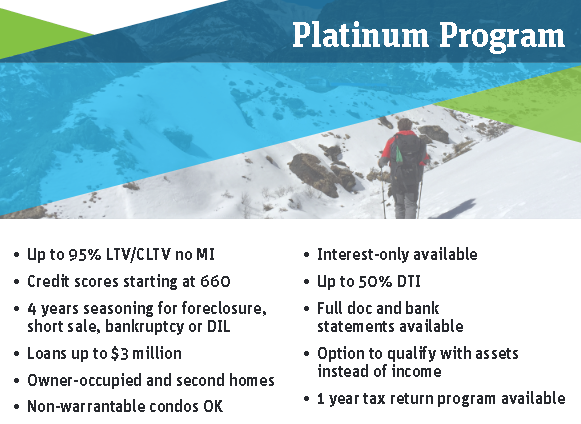 Platinum Program

• Up to 95% LTV/CLTV no MI
• Credit scores starting at 660
• 4 years seasoning for foreclosure, short sale, bankruptcy or DIL
• Loans up to $3 million
• Owner-occupied and second homes
• Non-warrantable condos OK

• Interest-only available
• Up to 50% DTI
• Full doc and bank statements available
• Option to qualify with assets instead of income
• 1 year tax return program available